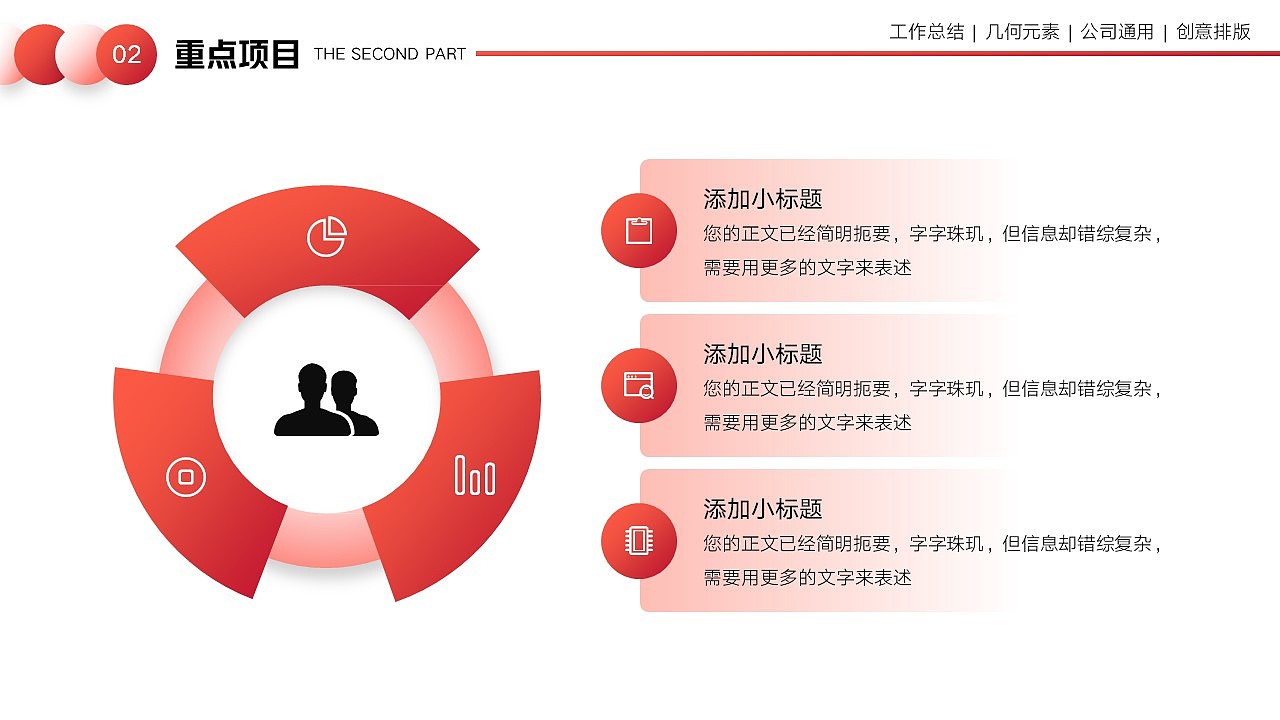 02 重点项目 THE SECOND PART

工作总结 | 几何元素 | 公司通用 | 创意排版

添加小标题
您的正文已经简明扼要，字字珠玑，但信息却错综复杂，需要用更多的文字来表述

添加小标题
您的正文已经简明扼要，字字珠玑，但信息却错综复杂，需要用更多的文字来表述

添加小标题
您的正文已经简明扼要，字字珠玑，但信息却错综复杂，需要用更多的文字来表述